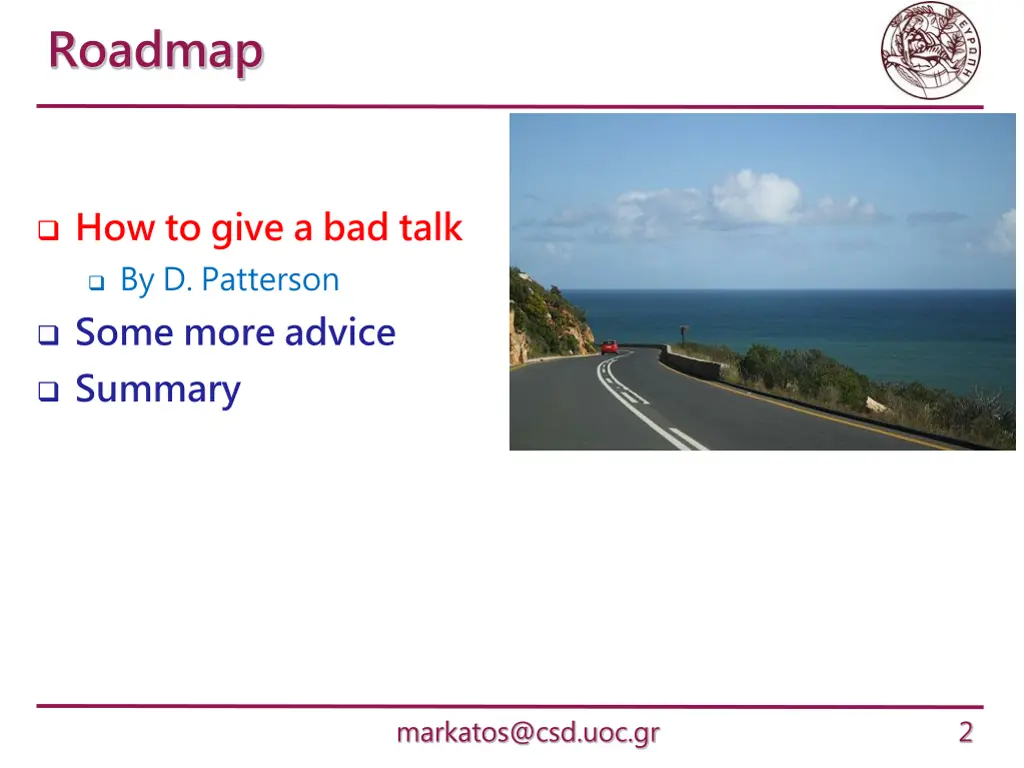 Roadmap

ΕΥΡΩΠΗ

❑ How to give a bad talk
❑ By D. Patterson
❑ Some more advice
❑ Summary

markatos@csd.uoc.gr

2